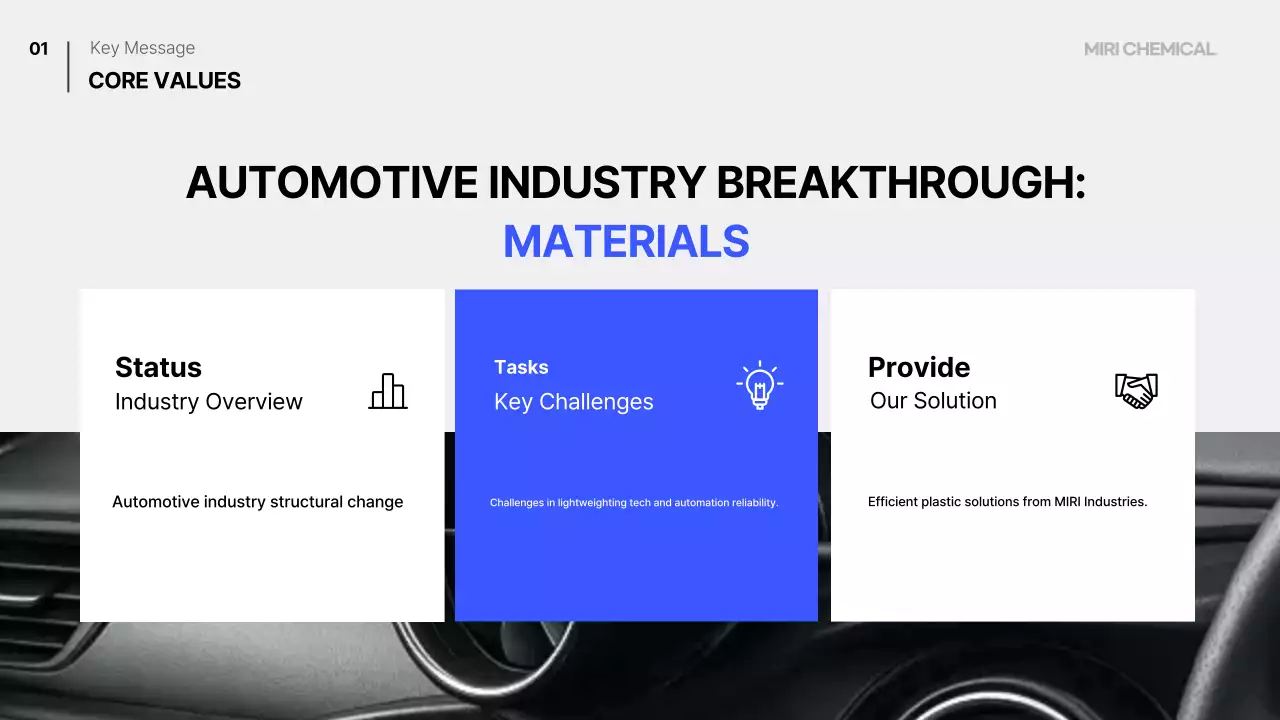 01

Key Message
CORE VALUES

MIRI CHEMICAL

AUTOMOTIVE INDUSTRY BREAKTHROUGH:
MATERIALS

Status
Industry Overview

Automotive industry structural change

Tasks
Key Challenges

Challenges in lightweighting tech and automation reliability.

Provide
Our Solution

Efficient plastic solutions from MIRI Industries.